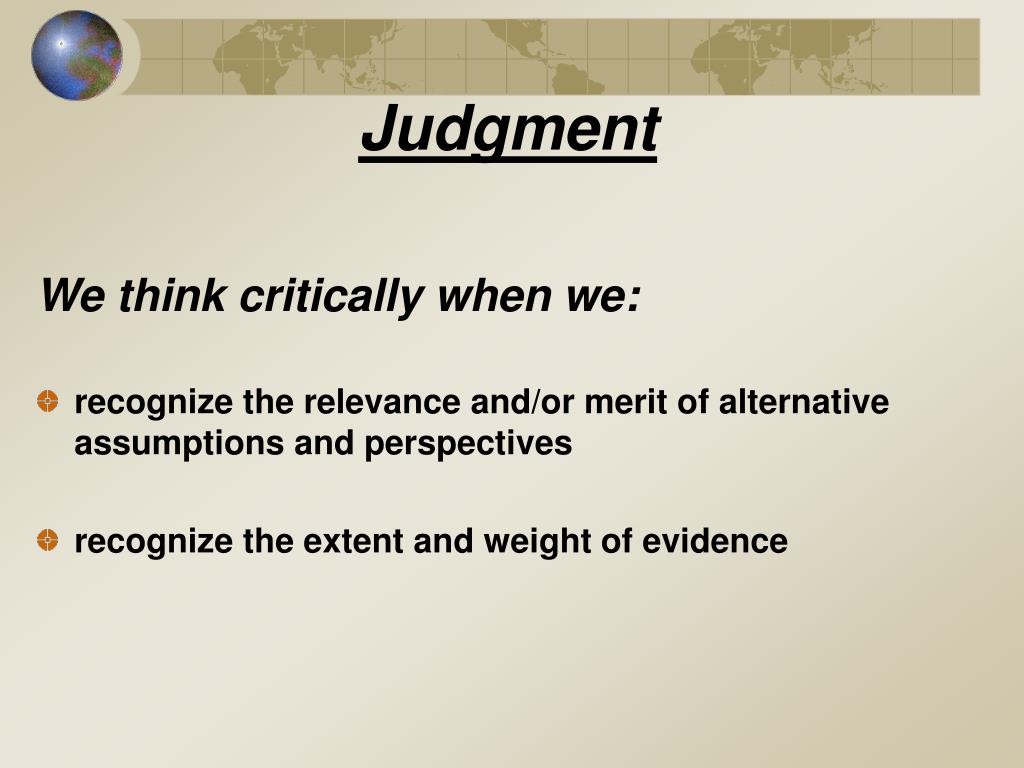 Judgment

We think critically when we:

recognize the relevance and/or merit of alternative assumptions and perspectives

recognize the extent and weight of evidence